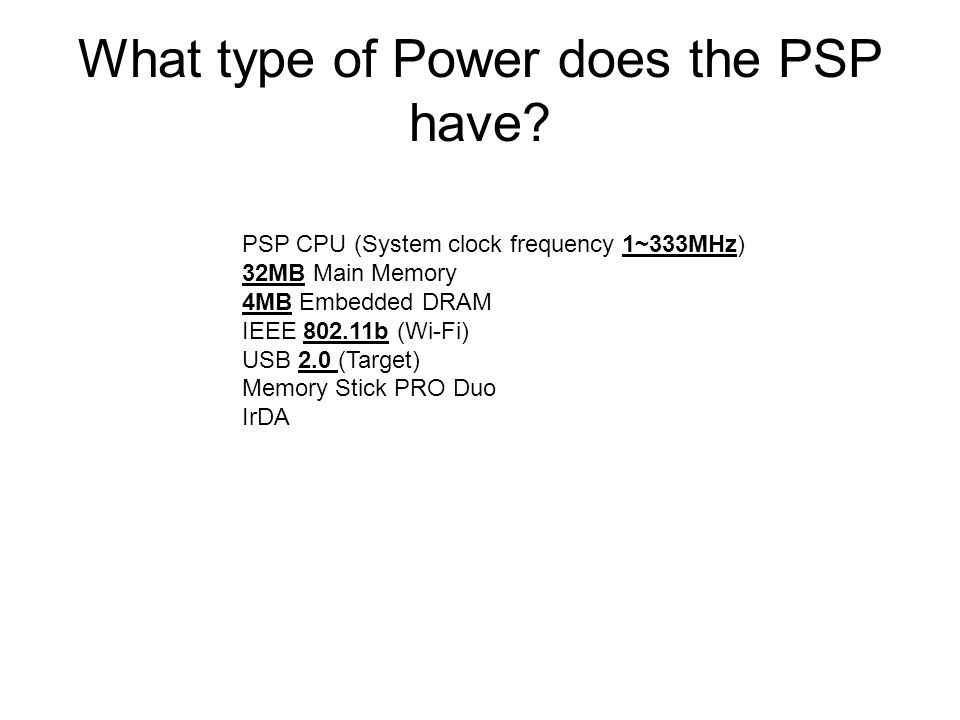 What type of Power does the PSP have?

PSP CPU (System clock frequency 1~333MHz)
32MB Main Memory
4MB Embedded DRAM
IEEE 802.11b (Wi-Fi)
USB 2.0 (Target)
Memory Stick PRO Duo
IrDA